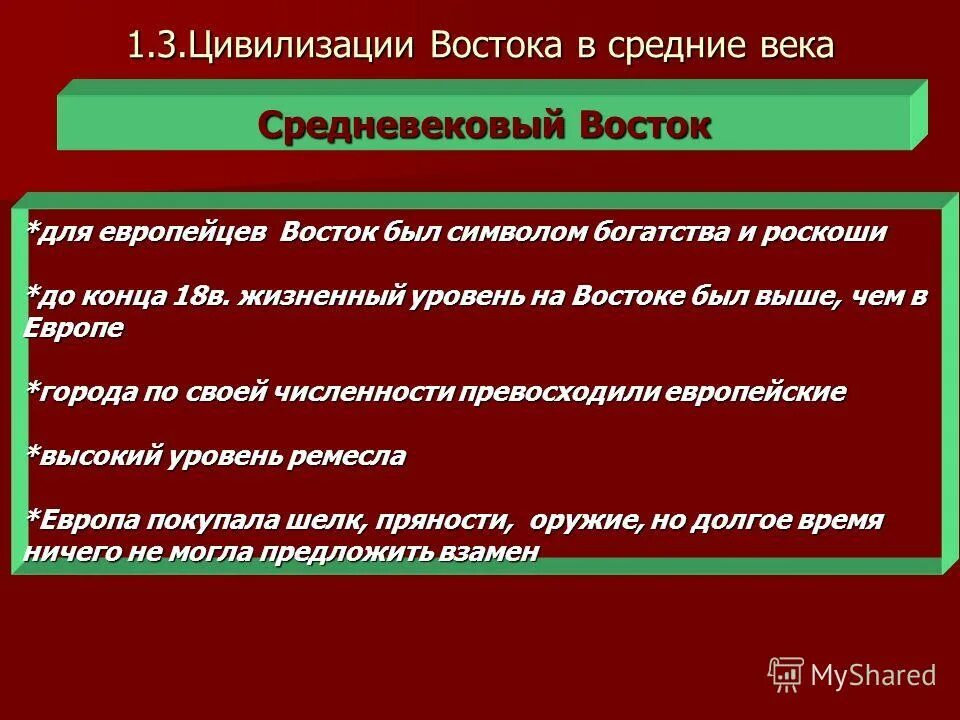 1.3.Цивилизации Востока в средние века

Средневековый Восток

*для европейцев Восток был символом богатства и роскоши

*до конца 18в. жизненный уровень на Востоке был выше, чем в Европе

*города по своей численности превосходили европейские

*высокий уровень ремесла

*Европа покупала шелк, пряности, оружие, но долгое время ничего не могла предложить взамен

MyShared